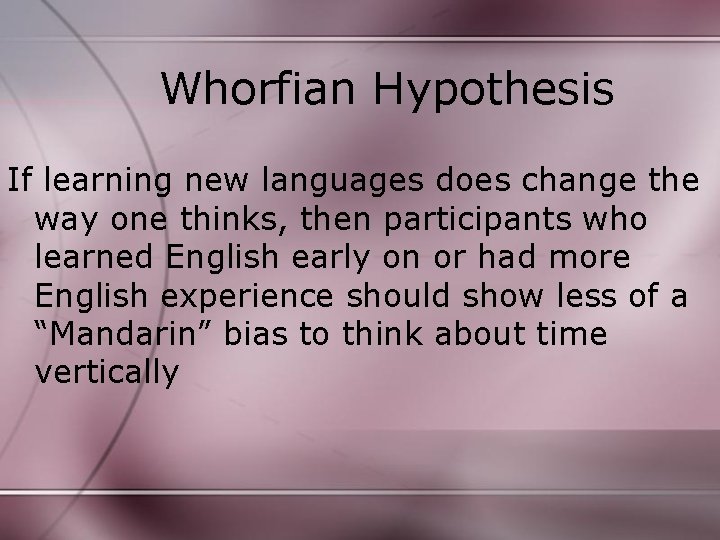 Whorfian Hypothesis

If learning new languages does change the way one thinks, then participants who learned English early on or had more English experience should show less of a “Mandarin” bias to think about time vertically